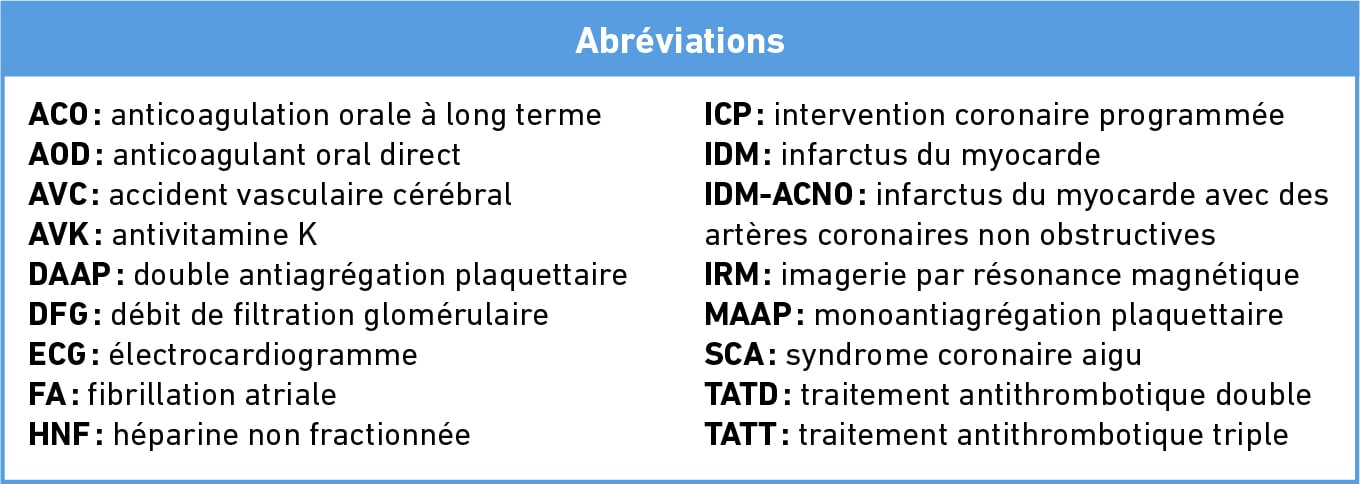 Abréviations

ACO : anticoagulation orale à long terme
AOD : anticoagulant oral direct
AVC : accident vasculaire cérébral
AVK : antivitamine K
DAAP : double antiagrégation plaquettaire
DFG : débit de filtration glomérulaire
ECG : électrocardiogramme
FA : fibrillation atriale
HNF : héparine non fractionnée

ICP : intervention coronaire programmée
IDM : infarctus du myocarde
IDM-ACNO : infarctus du myocarde avec des artères coronaires non obstructives
IRM : imagerie par résonance magnétique
MAAP : monoantiagrégation plaquettaire
SCA : syndrome coronaire aigu
TATD : traitement antithrombotique double
TATT : traitement antithrombotique triple